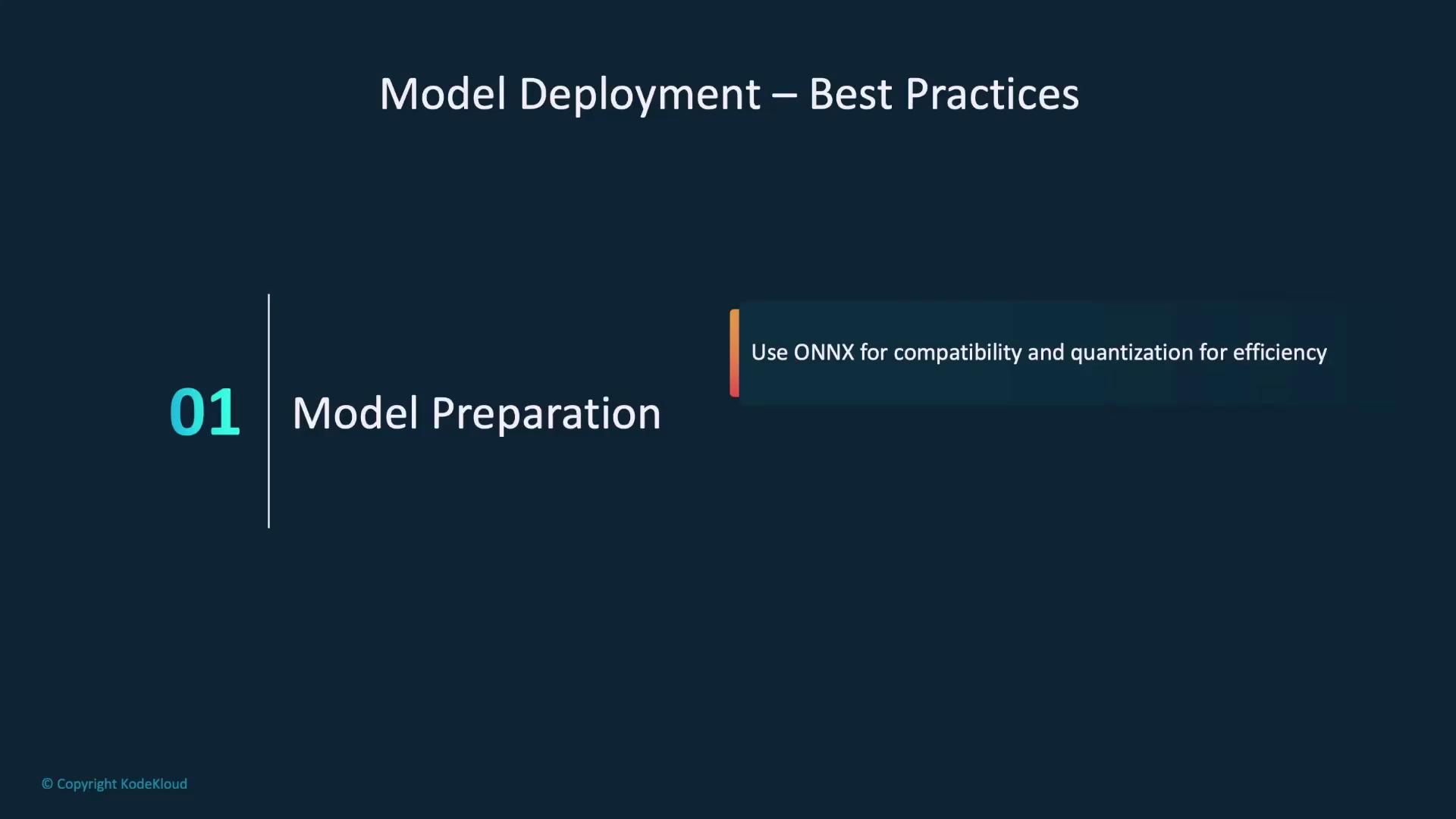 Model Deployment – Best Practices

01

Model Preparation

Use ONNX for compatibility and quantization for efficiency

© Copyright KodeKloud